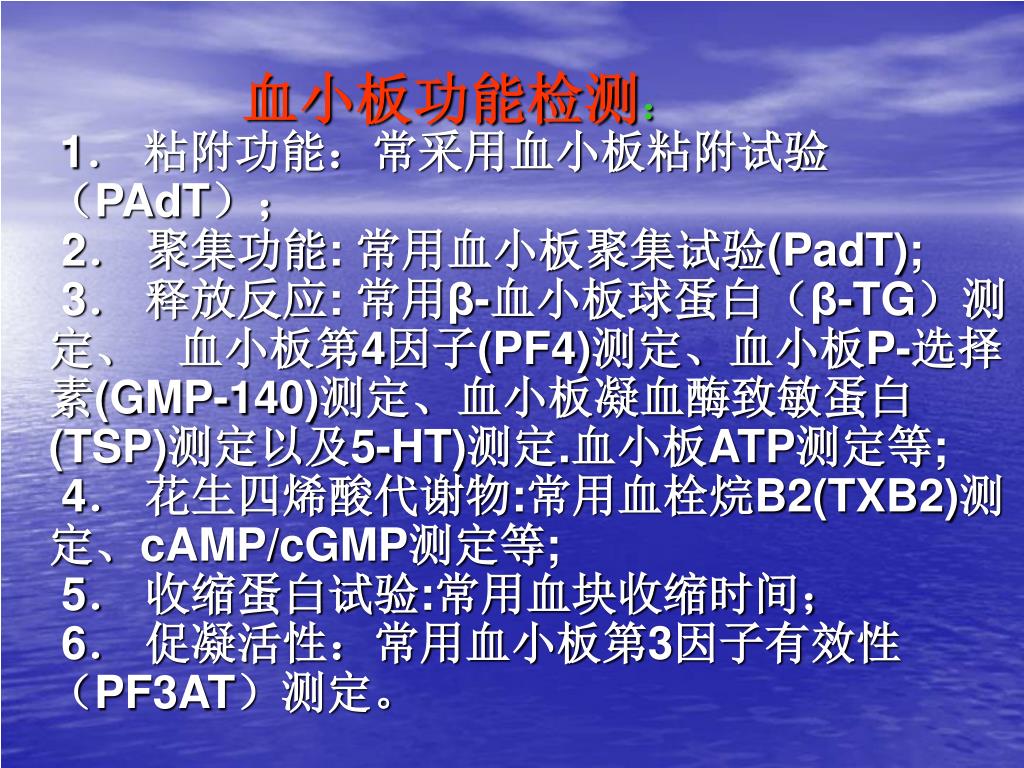 血小板功能检测：

1． 粘附功能：常采用血小板粘附试验（PAdT）；

2． 聚集功能: 常用血小板聚集试验(PadT);

3． 释放反应: 常用β-血小板球蛋白（β-TG）测定、 血小板第4因子(PF4)测定、血小板P-选择素(GMP-140)测定、血小板凝血酶致敏蛋白(TSP)测定以及5-HT)测定.血小板ATP测定等;

4． 花生四烯酸代谢物:常用血栓烷B2(TXB2)测定、cAMP/cGMP测定等;

5． 收缩蛋白试验:常用血块收缩时间；

6． 促凝活性：常用血小板第3因子有效性（PF3AT）测定。